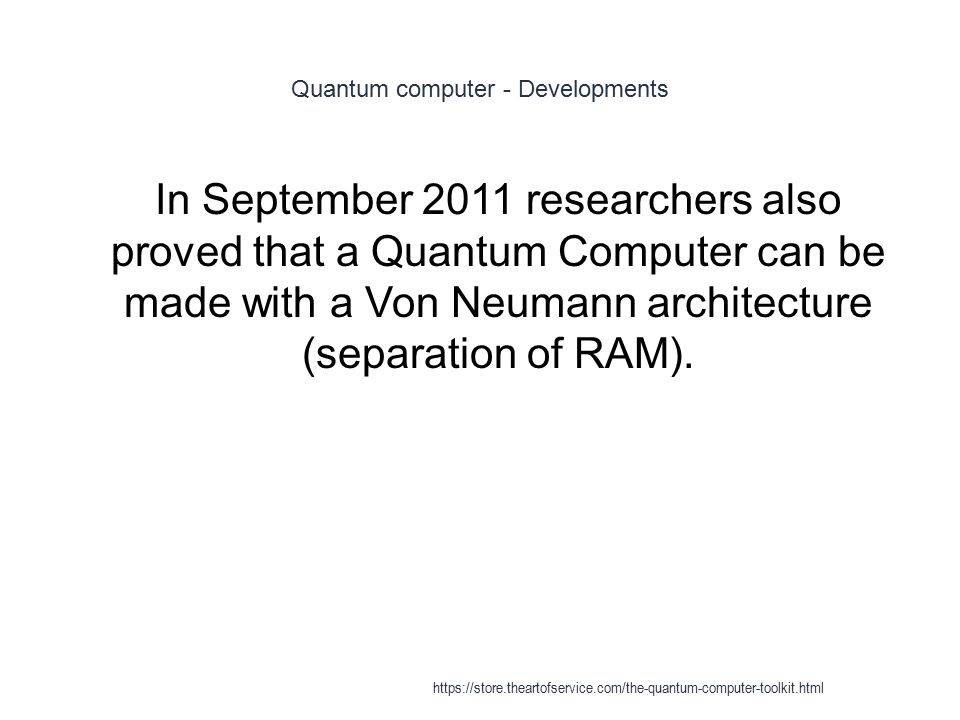 Quantum computer - Developments

In September 2011 researchers also proved that a Quantum Computer can be made with a Von Neumann architecture (separation of RAM).

https://store.theartofservice.com/the-quantum-computer-toolkit.html